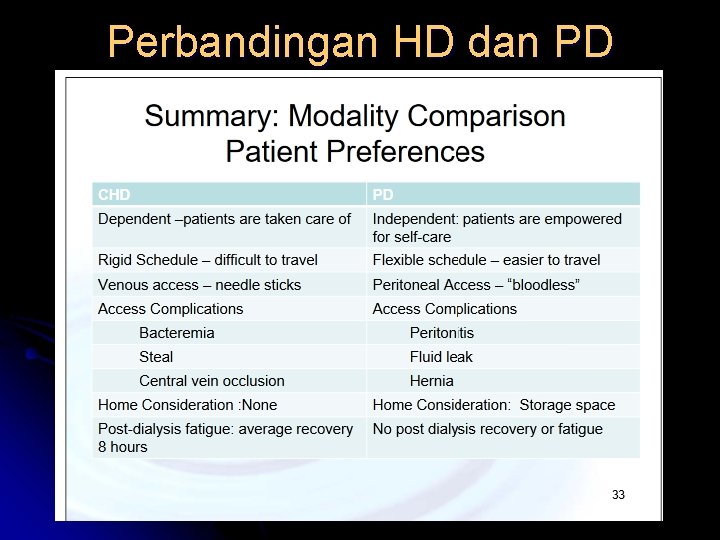 Perbandingan HD dan PD

Summary: Modality Comparison
Patient Preferences

| CHD | PD |
|---|---|
| Dependent –patients are taken care of | Independent: patients are empowered for self-care |
| Rigid Schedule – difficult to travel | Flexible schedule – easier to travel |
| Venous access – needle sticks | Peritoneal Access – “bloodless” |
| Access Complications | Access Complications |
| Bacteremia | Peritonitis |
| Steal | Fluid leak |
| Central vein occlusion | Hernia |
| Home Consideration :None | Home Consideration: Storage space |
| Post-dialysis fatigue: average recovery 8 hours | No post dialysis recovery or fatigue |

33